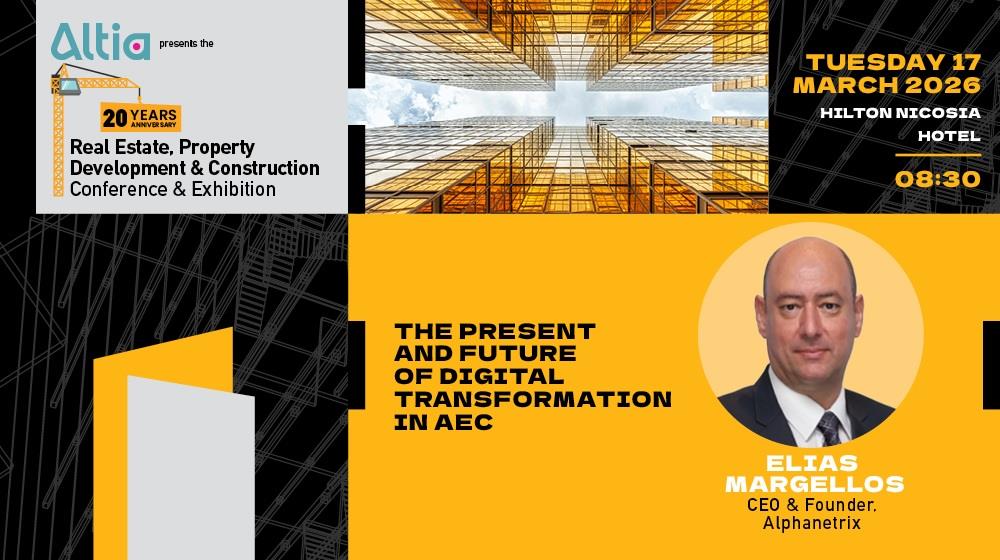 Altia presents the

20 YEARS ANNIVERSARY

Real Estate, Property Development & Construction Conference & Exhibition

TUESDAY 17 MARCH 2026

HILTON NICOSIA HOTEL

08:30

THE PRESENT AND FUTURE OF DIGITAL TRANSFORMATION IN AEC

ELIAS MARGELLOS
CEO & Founder, Alphanetrix